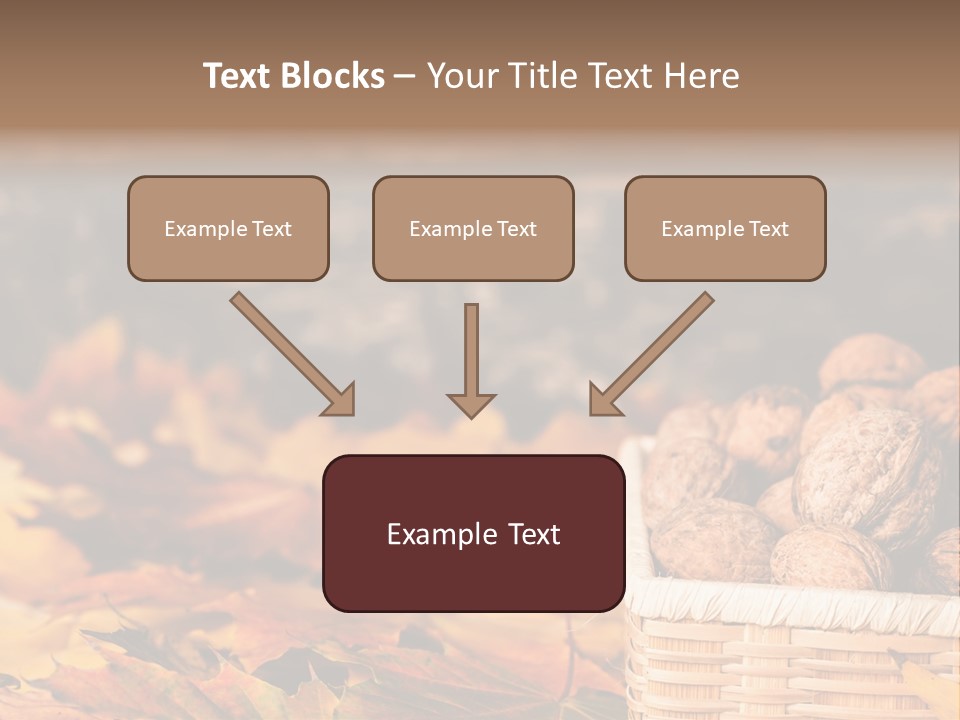 Text Blocks – Your Title Text Here

Example Text

Example Text

Example Text

Example Text